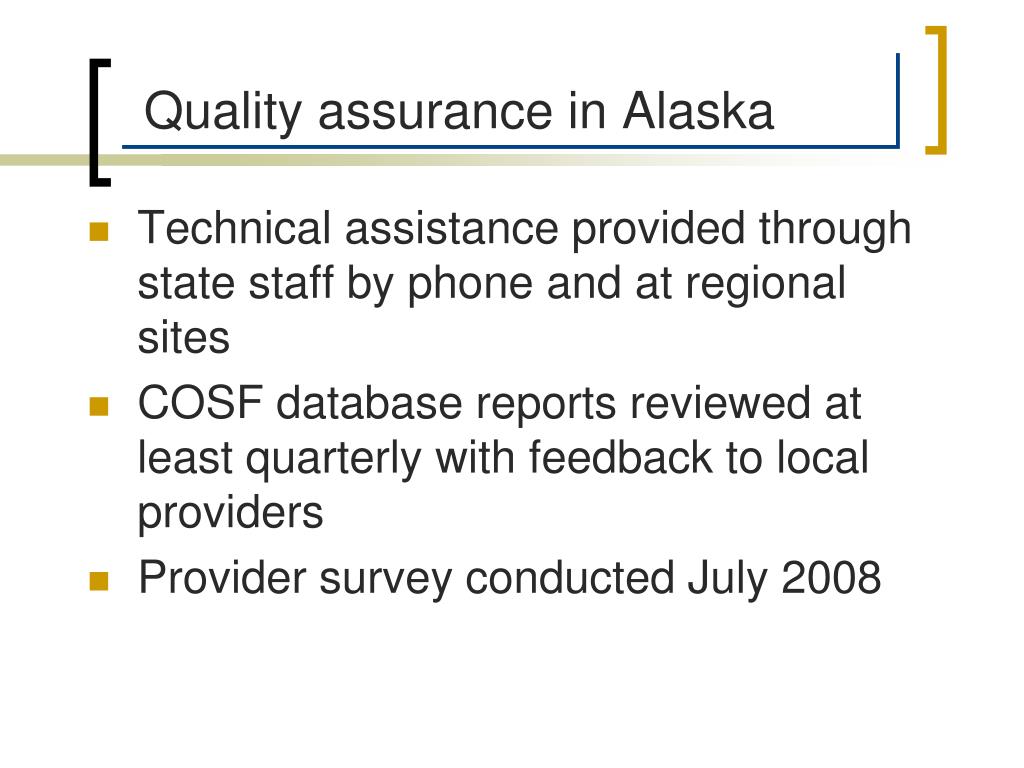 Quality assurance in Alaska

Technical assistance provided through state staff by phone and at regional sites

COSF database reports reviewed at least quarterly with feedback to local providers

Provider survey conducted July 2008